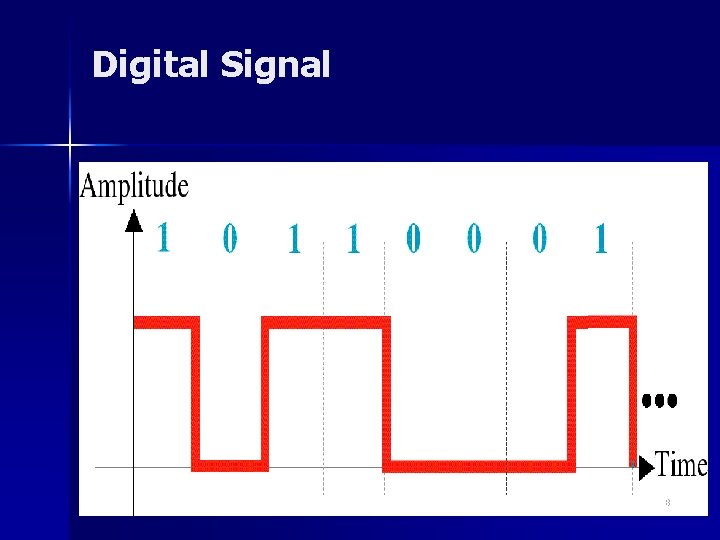 Digital Signal

Amplitude

1 0 1 1 0 0 0 1

...

Time

8